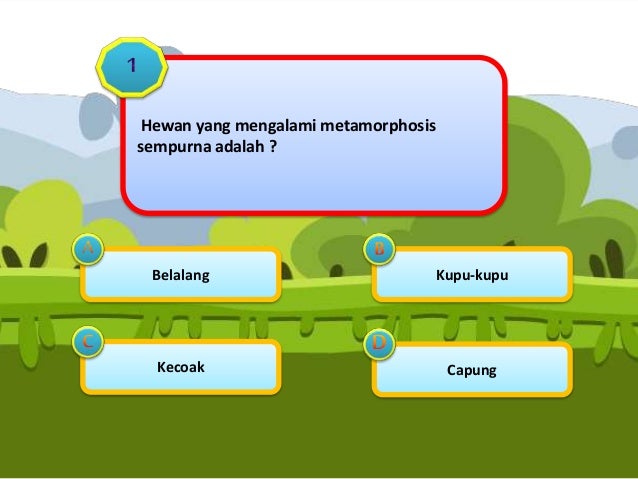 1

Hewan yang mengalami metamorphosis sempurna adalah ?

A
Belalang

B
Kupu-kupu

C
Kecoak

D
Capung